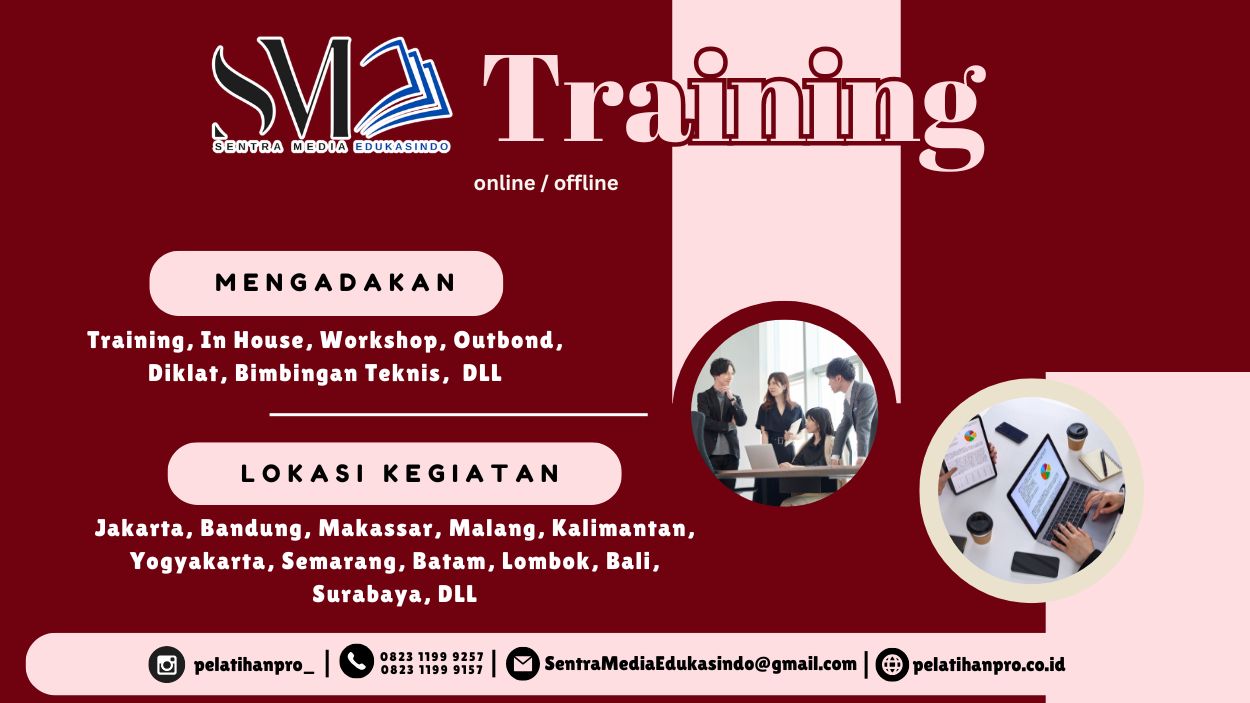 SM
SENTRA MEDIA EDUKASINDO

Training

online / offline

MENGADAKAN

Training, In House, Workshop, Outbond, Diklat, Bimbingan Teknis, DLL

LOKASI KEGIATAN

Jakarta, Bandung, Makassar, Malang, Kalimantan, Yogyakarta, Semarang, Batam, Lombok, Bali, Surabaya, DLL

pelatihanpro_ | 0823 1199 9257 0823 1199 9157 | SentraMediaEdukasindo@gmail.com | pelatihanpro.co.id